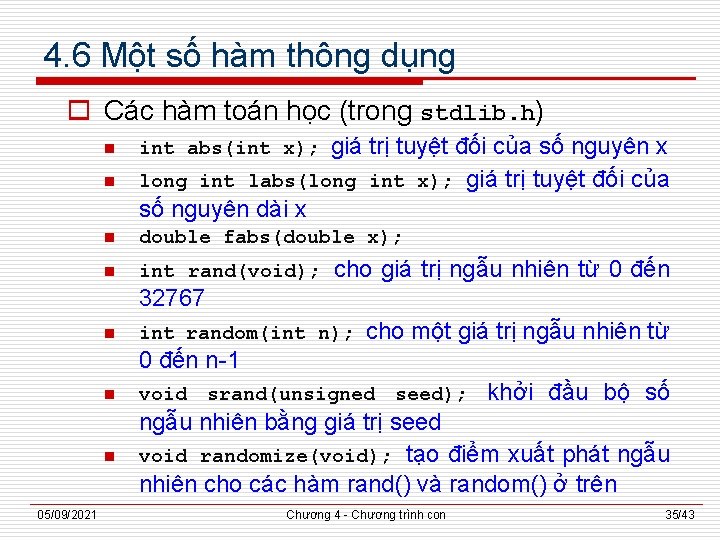 4.6 Một số hàm thông dụng

Các hàm toán học (trong stdlib.h)

int abs(int x); giá trị tuyệt đối của số nguyên x

long int labs(long int x); giá trị tuyệt đối của số nguyên dài x

double fabs(double x);

int rand(void); cho giá trị ngẫu nhiên từ 0 đến 32767

int random(int n); cho một giá trị ngẫu nhiên từ 0 đến n-1

void srand(unsigned seed); khởi đầu bộ số ngẫu nhiên bằng giá trị seed

void randomize(void); tạo điểm xuất phát ngẫu nhiên cho các hàm rand() và random() ở trên

05/09/2021 Chương 4 - Chương trình con 35/43